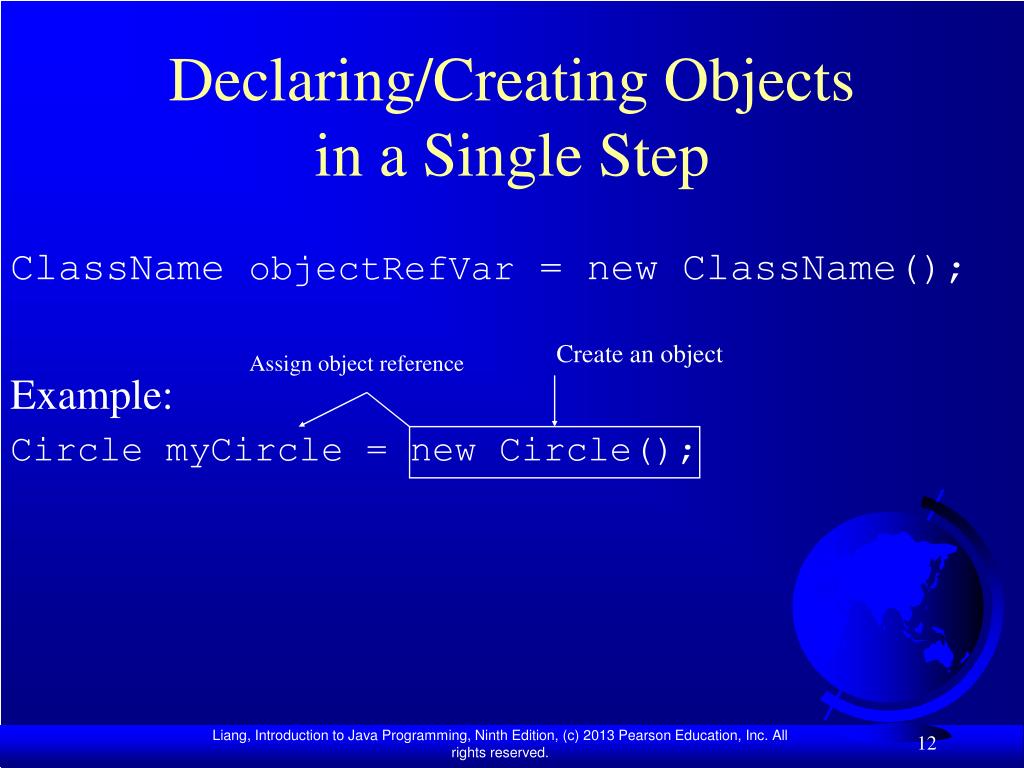 Declaring/Creating Objects in a Single Step

ClassName objectRefVar = new ClassName();

Assign object reference

Create an object

Example:

Circle myCircle = new Circle();

Liang, Introduction to Java Programming, Ninth Edition, (c) 2013 Pearson Education, Inc. All rights reserved.

12